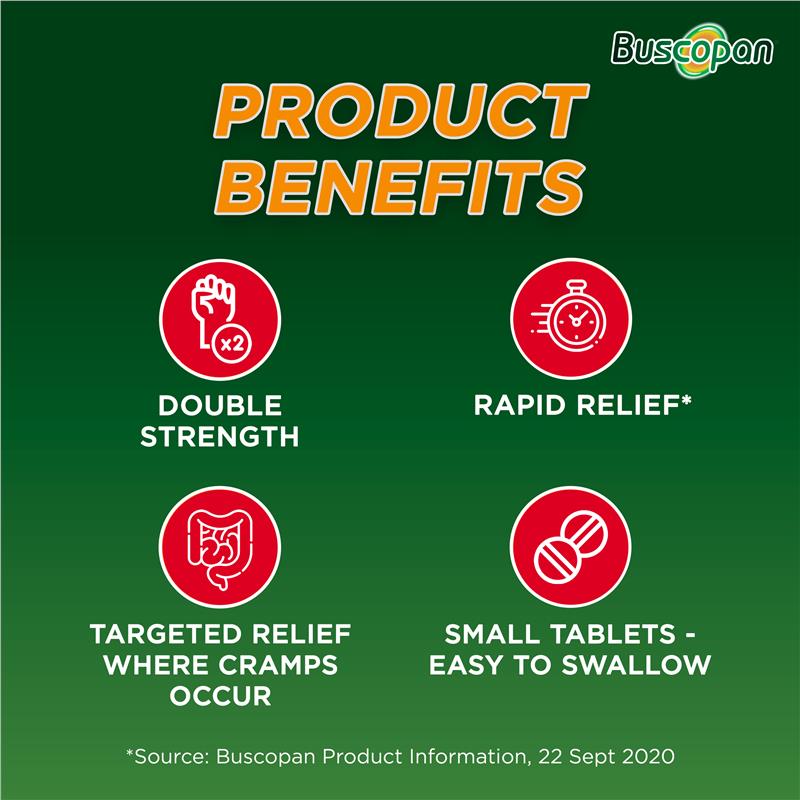 Buscopan

PRODUCT BENEFITS

x2

DOUBLE STRENGTH

RAPID RELIEF*

TARGETED RELIEF WHERE CRAMPS OCCUR

SMALL TABLETS - EASY TO SWALLOW

*Source: Buscopan Product Information, 22 Sept 2020